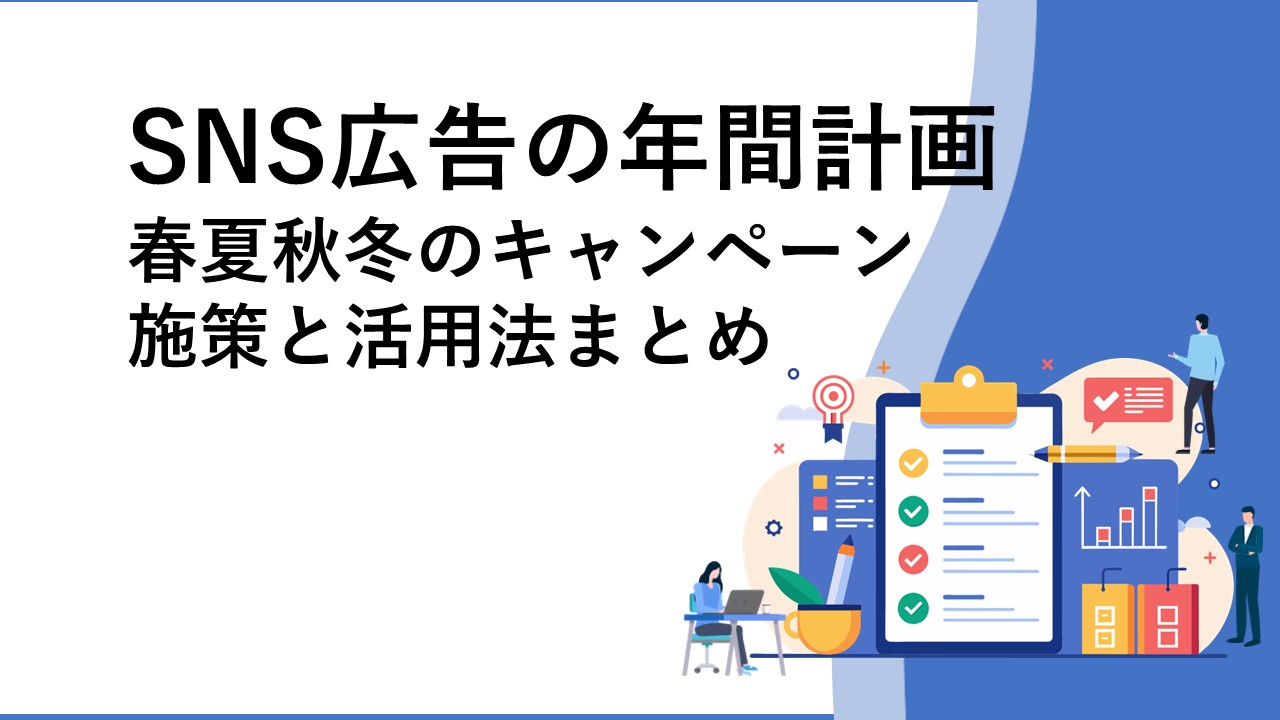 SNS広告の年間計画
春夏秋冬のキャンペーン施策と活用法まとめ